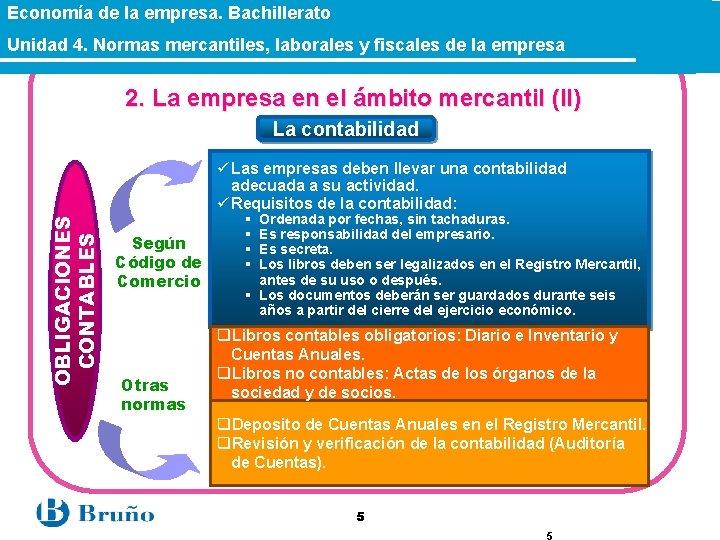 Economía de la empresa. Bachillerato

Unidad 4. Normas mercantiles, laborales y fiscales de la empresa

2. La empresa en el ámbito mercantil (II)

La contabilidad

OBLIGACIONES CONTABLES

Según Código de Comercio

✓Las empresas deben llevar una contabilidad adecuada a su actividad.
✓Requisitos de la contabilidad:
▪ Ordenada por fechas, sin tachaduras.
▪ Es responsabilidad del empresario.
▪ Es secreta.
▪ Los libros deben ser legalizados en el Registro Mercantil, antes de su uso o después.
▪ Los documentos deberán ser guardados durante seis años a partir del cierre del ejercicio económico.

❑Libros contables obligatorios: Diario e Inventario y Cuentas Anuales.
❑Libros no contables: Actas de los órganos de la sociedad y de socios.

Otras normas

❑Deposito de Cuentas Anuales en el Registro Mercantil.
❑Revisión y verificación de la contabilidad (Auditoría de Cuentas).

Bruño

5

5